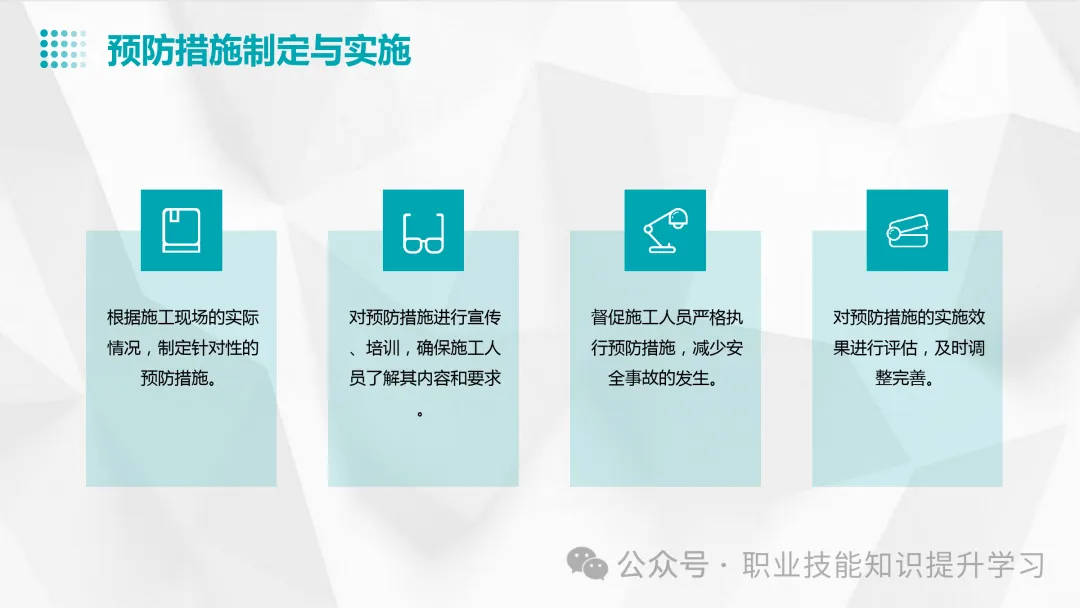 预防措施制定与实施

根据施工现场的实际情况，制定针对性的预防措施。

对预防措施进行宣传、培训，确保施工人员了解其内容和要求。

督促施工人员严格执行预防措施，减少安全事故的发生。

对预防措施的实施效果进行评估，及时调整完善。

公众号 · 职业技能知识提升学习